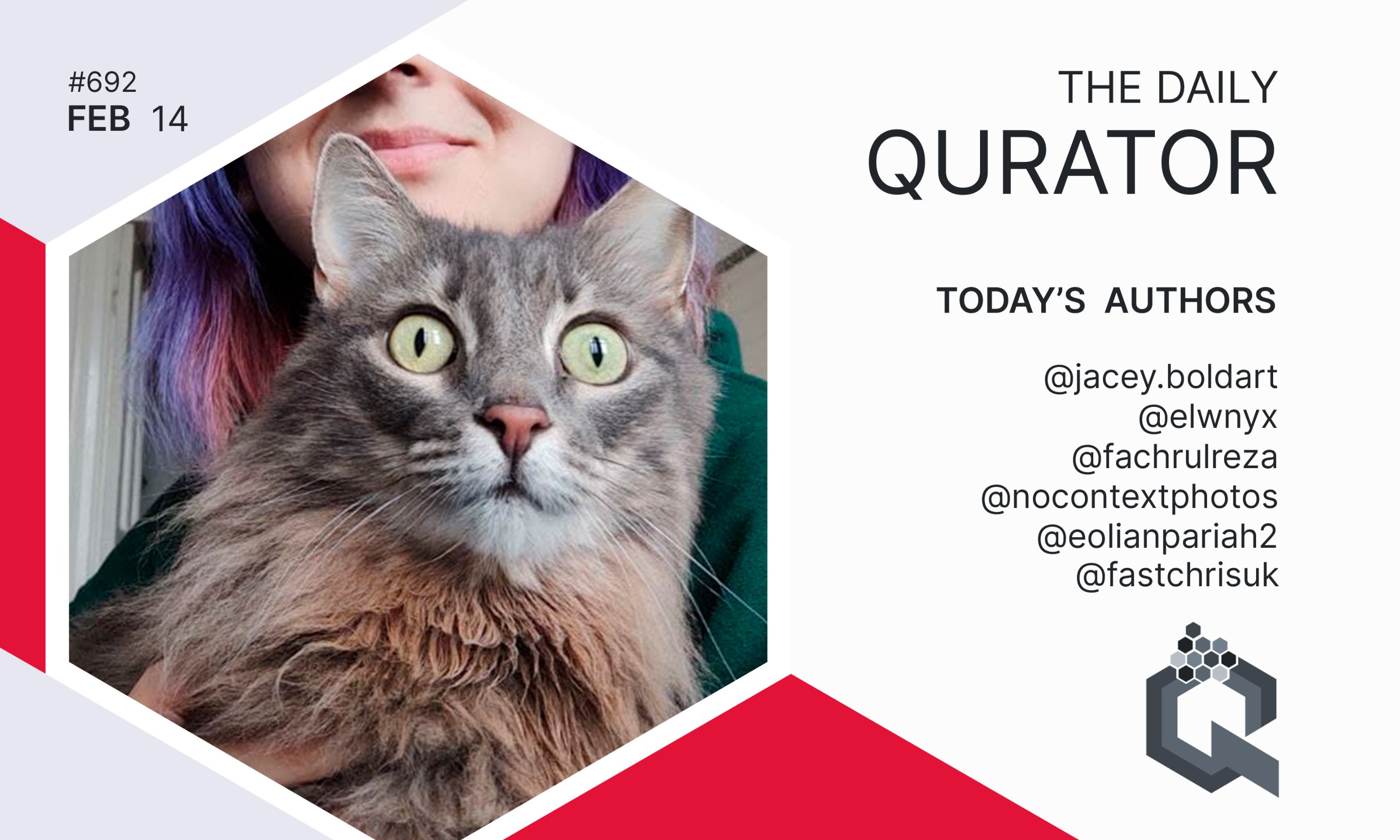 #692
FEB 14

THE DAILY
QURATOR

TODAY'S AUTHORS

@jacey.boldart
@elwnyx
@fachrulreza
@nocontextphotos
@eolianpariah2
@fastchrisuk